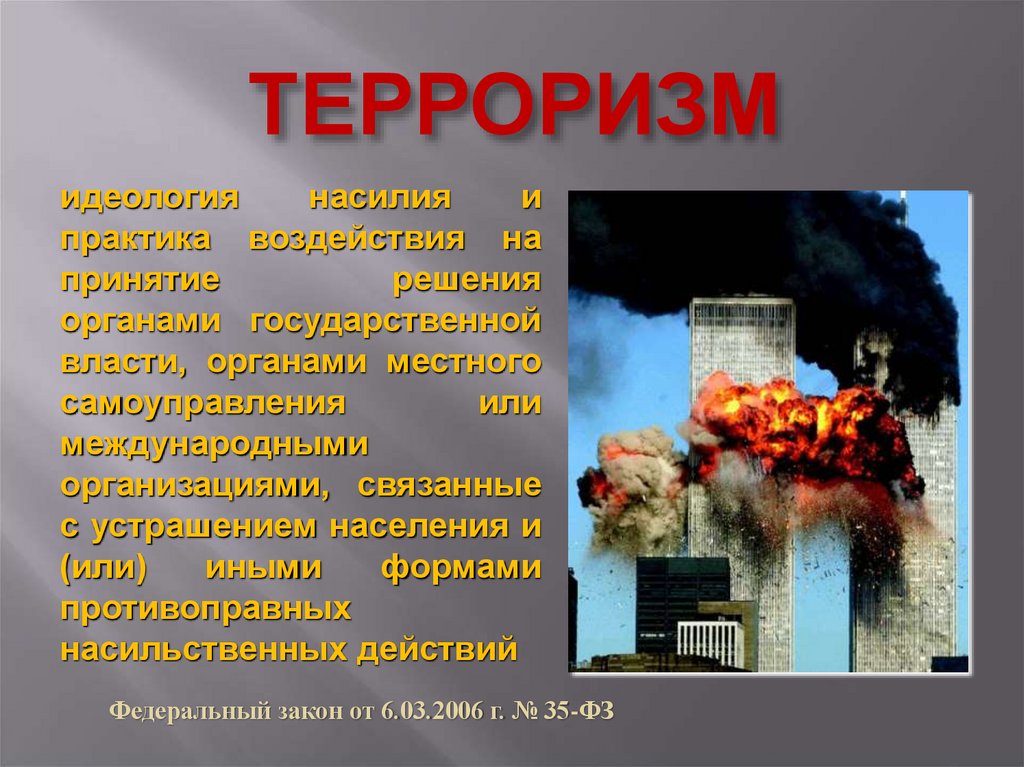 ТЕРРОРИЗМ

идеология насилия и практика воздействия на принятие решения органами государственной власти, органами местного самоуправления или международными организациями, связанные с устрашением населения и (или) иными формами противоправных насильственных действий

Федеральный закон от 6.03.2006 г. № 35-ФЗ